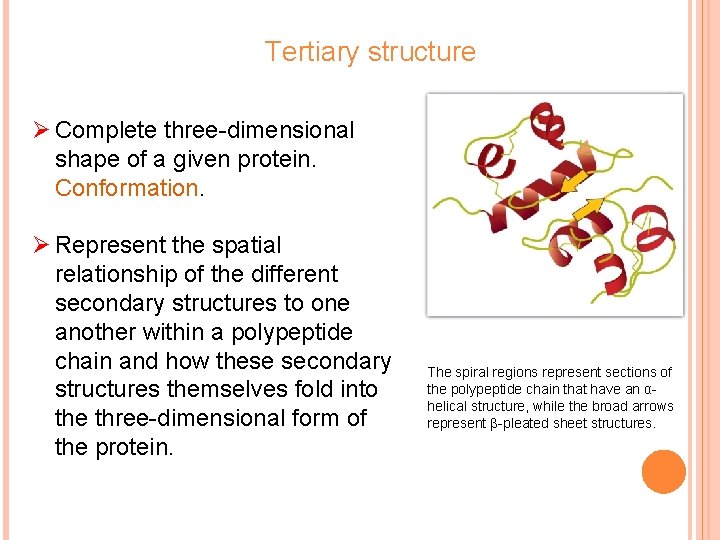 Tertiary structure

➢ Complete three-dimensional shape of a given protein. Conformation.

➢ Represent the spatial relationship of the different secondary structures to one another within a polypeptide chain and how these secondary structures themselves fold into the three-dimensional form of the protein.

The spiral regions represent sections of the polypeptide chain that have an α-helical structure, while the broad arrows represent β-pleated sheet structures.